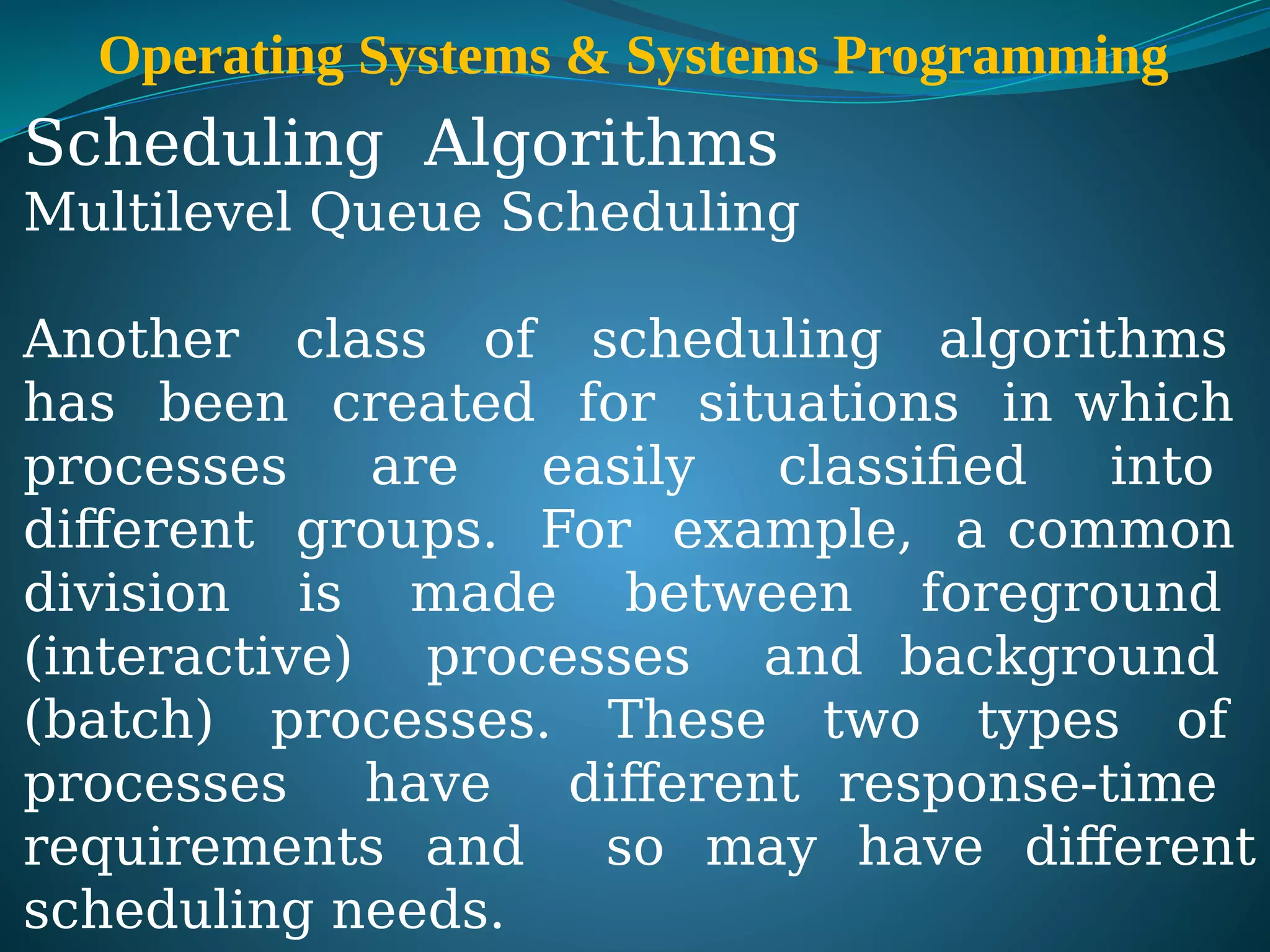 Operating Systems & Systems Programming

Scheduling Algorithms
Multilevel Queue Scheduling

Another class of scheduling algorithms has been created for situations in which processes are easily classified into different groups. For example, a common division is made between foreground (interactive) processes and background (batch) processes. These two types of processes have different response-time requirements and so may have different scheduling needs.